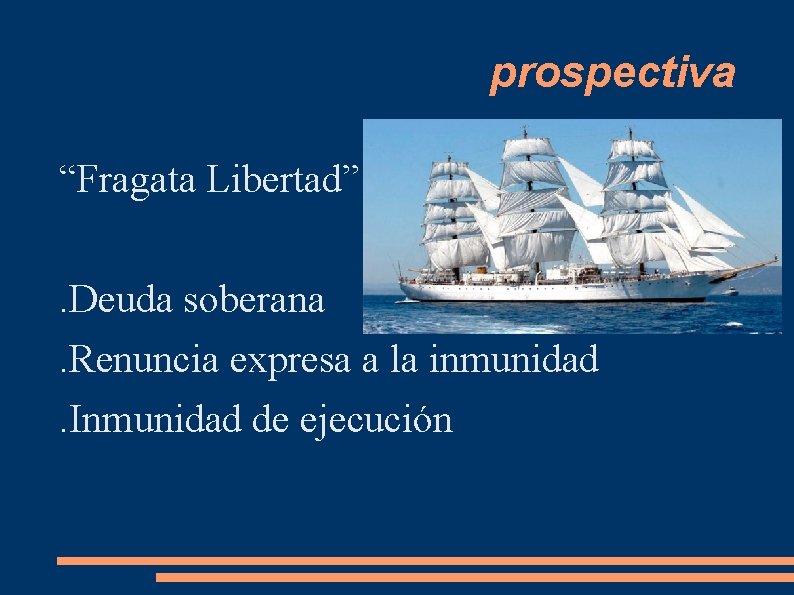 prospectiva

“Fragata Libertad”

.Deuda soberana

.Renuncia expresa a la inmunidad

.Inmunidad de ejecución